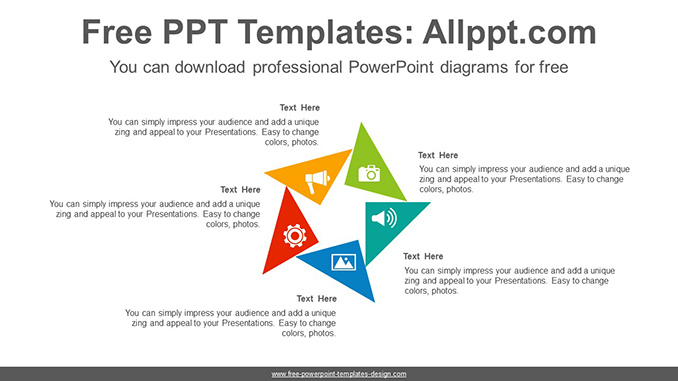 Free PPT Templates: Allppt.com

You can download professional PowerPoint diagrams for free

Text Here

You can simply impress your audience and add a unique zing and appeal to your Presentations. Easy to change colors, photos.

Text Here

You can simply impress your audience and add a unique zing and appeal to your Presentations. Easy to change colors, photos.

Text Here

You can simply impress your audience and add a unique zing and appeal to your Presentations. Easy to change colors, photos.

Text Here

You can simply impress your audience and add a unique zing and appeal to your Presentations. Easy to change colors, photos.

Text Here

You can simply impress your audience and add a unique zing and appeal to your Presentations. Easy to change colors, photos.

www.free-powerpoint-templates-design.com